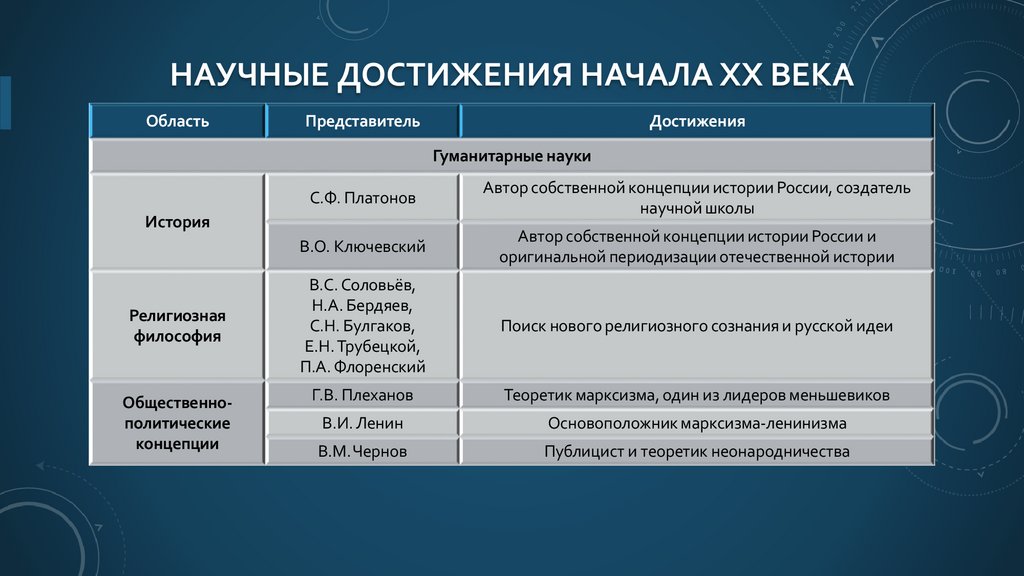 НАУЧНЫЕ ДОСТИЖЕНИЯ НАЧАЛА XX ВЕКА

| Область | Представитель | Достижения |
|---|---|---|
| Гуманитарные науки | | |
| История | С.Ф. Платонов | Автор собственной концепции истории России, создатель научной школы |
| | В.О. Ключевский | Автор собственной концепции истории России и оригинальной периодизации отечественной истории |
| Религиозная философия | В.С. Соловьёв, Н.А. Бердяев, С.Н. Булгаков, Е.Н. Трубецкой, П.А. Флоренский | Поиск нового религиозного сознания и русской идеи |
| Общественно-политические концепции | Г.В. Плеханов | Теоретик марксизма, один из лидеров меньшевиков |
| | В.И. Ленин | Основоположник марксизма-ленинизма |
| | В.М.Чернов | Публицист и теоретик неонародничества |